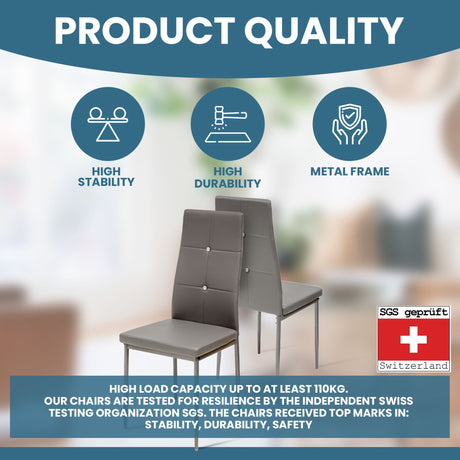 PRODUCT QUALITY

HIGH STABILITY

HIGH DURABILITY

METAL FRAME

SGS geprüft

Switzerland

HIGH LOAD CAPACITY UP TO AT LEAST 110KG.
OUR CHAIRS ARE TESTED FOR RESILIENCE BY THE INDEPENDENT SWISS TESTING ORGANIZATION SGS. THE CHAIRS RECEIVED TOP MARKS IN: STABILITY, DURABILITY, SAFETY